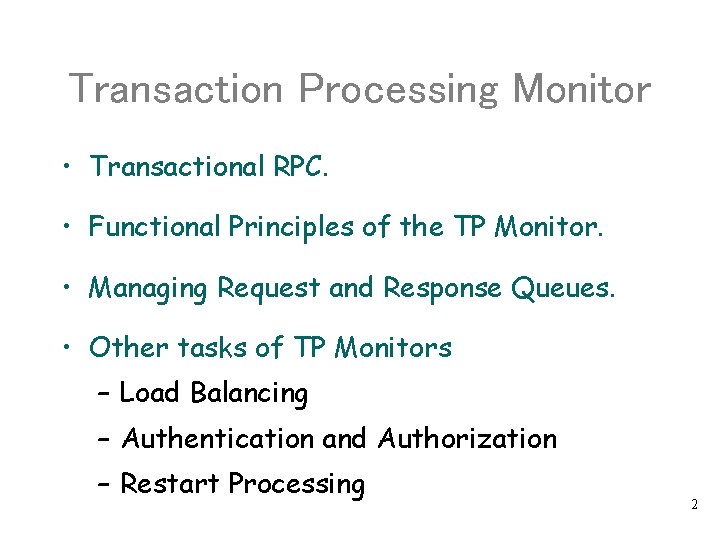 Transaction Processing Monitor

• Transactional RPC.

• Functional Principles of the TP Monitor.

• Managing Request and Response Queues.

• Other tasks of TP Monitors
– Load Balancing
– Authentication and Authorization
– Restart Processing

2